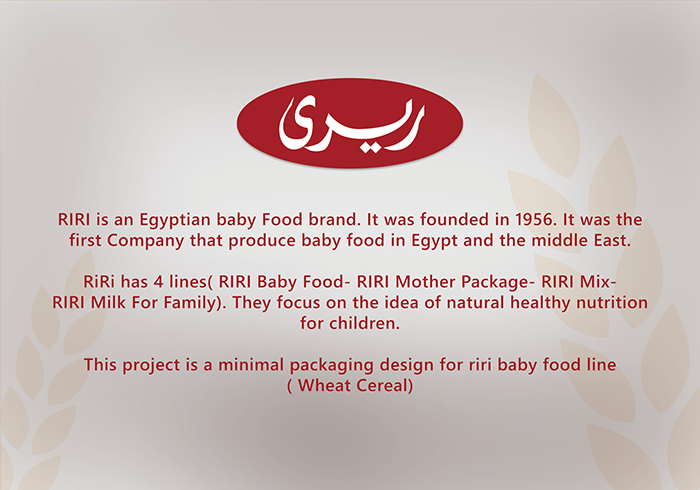 ريرى

RIRI is an Egyptian baby Food brand. It was founded in 1956. It was the first Company that produce baby food in Egypt and the middle East.

RiRi has 4 lines( RIRI Baby Food- RIRI Mother Package- RIRI Mix- RIRI Milk For Family). They focus on the idea of natural healthy nutrition for children.

This project is a minimal packaging design for riri baby food line ( Wheat Cereal)